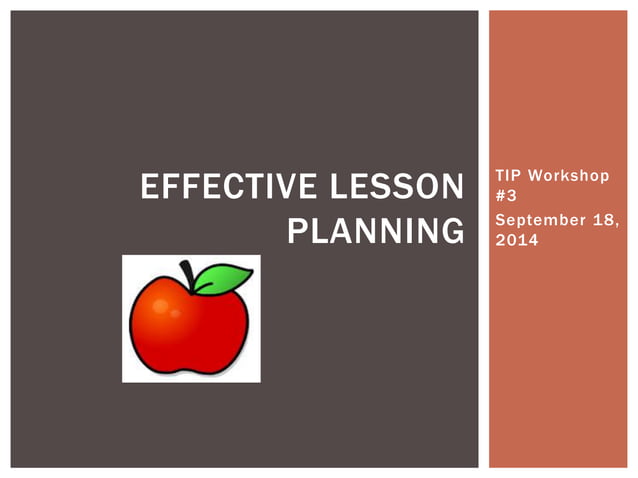 EFFECTIVE LESSON PLANNING

TIP Workshop #3

September 18, 2014